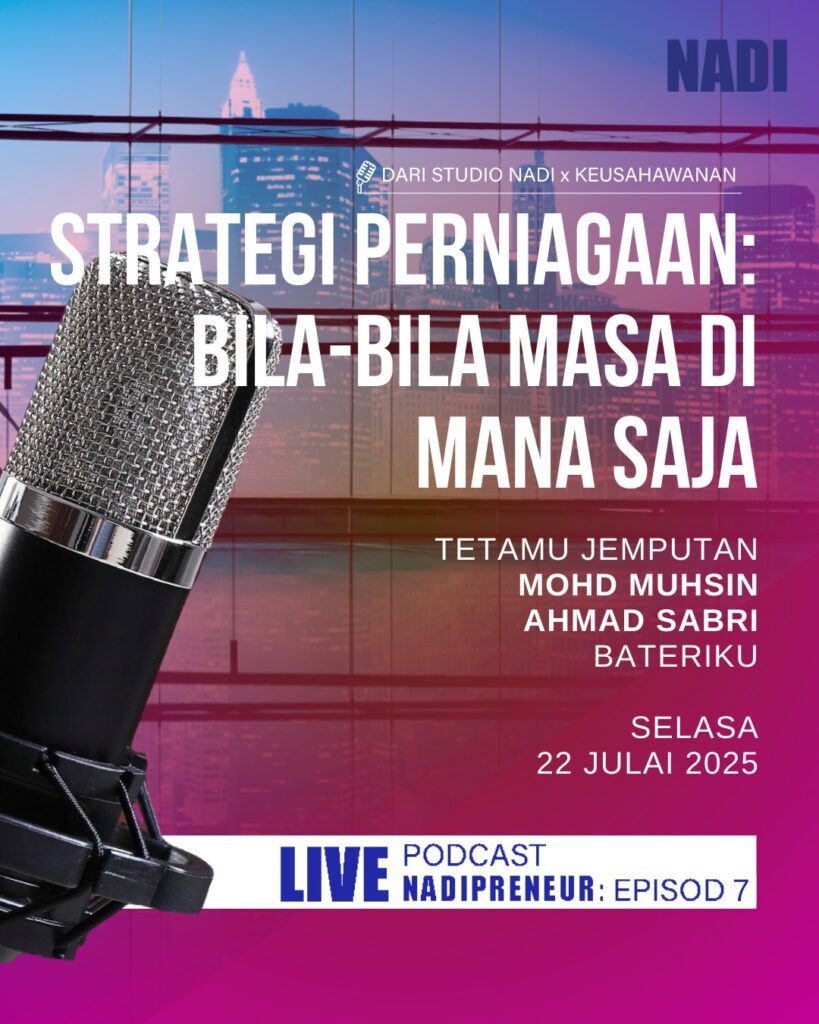 NADI

DARI STUDIO NADI x KEUSAHAWANAN

STRATEGI PERNIAGAAN: BILA-BILA MASA DI MANA SAJA

TETAMU JEMPUTAN
MOHD MUHSIN
AHMAD SABRI
BATERIKU

SELASA
22 JULAI 2025

LIVE PODCAST
NADIPRENEUR: EPISOD 7